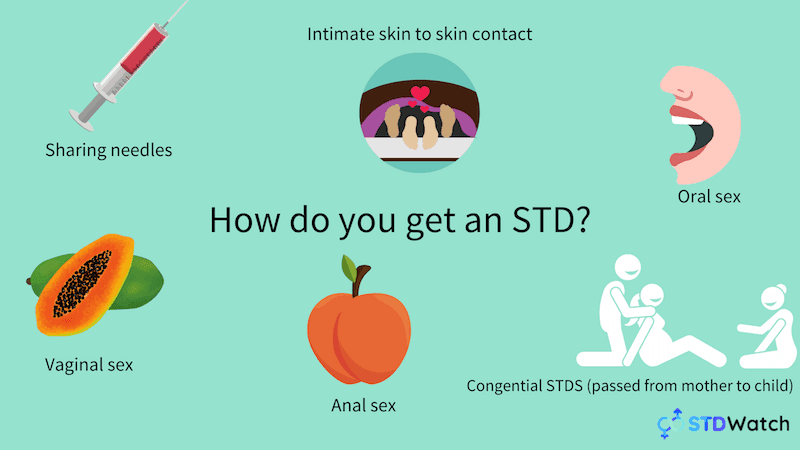 Intimate skin to skin contact

Sharing needles

Oral sex

How do you get an STD?

Vaginal sex

Anal sex

Congential STDS (passed from mother to child)

STDWatch